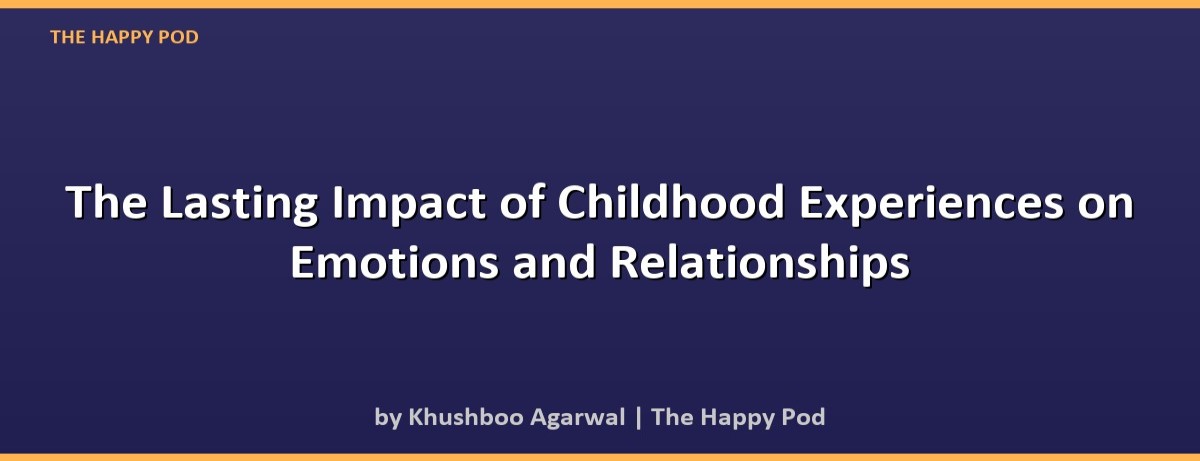 THE HAPPY POD

The Lasting Impact of Childhood Experiences on Emotions and Relationships

by Khushboo Agarwal | The Happy Pod